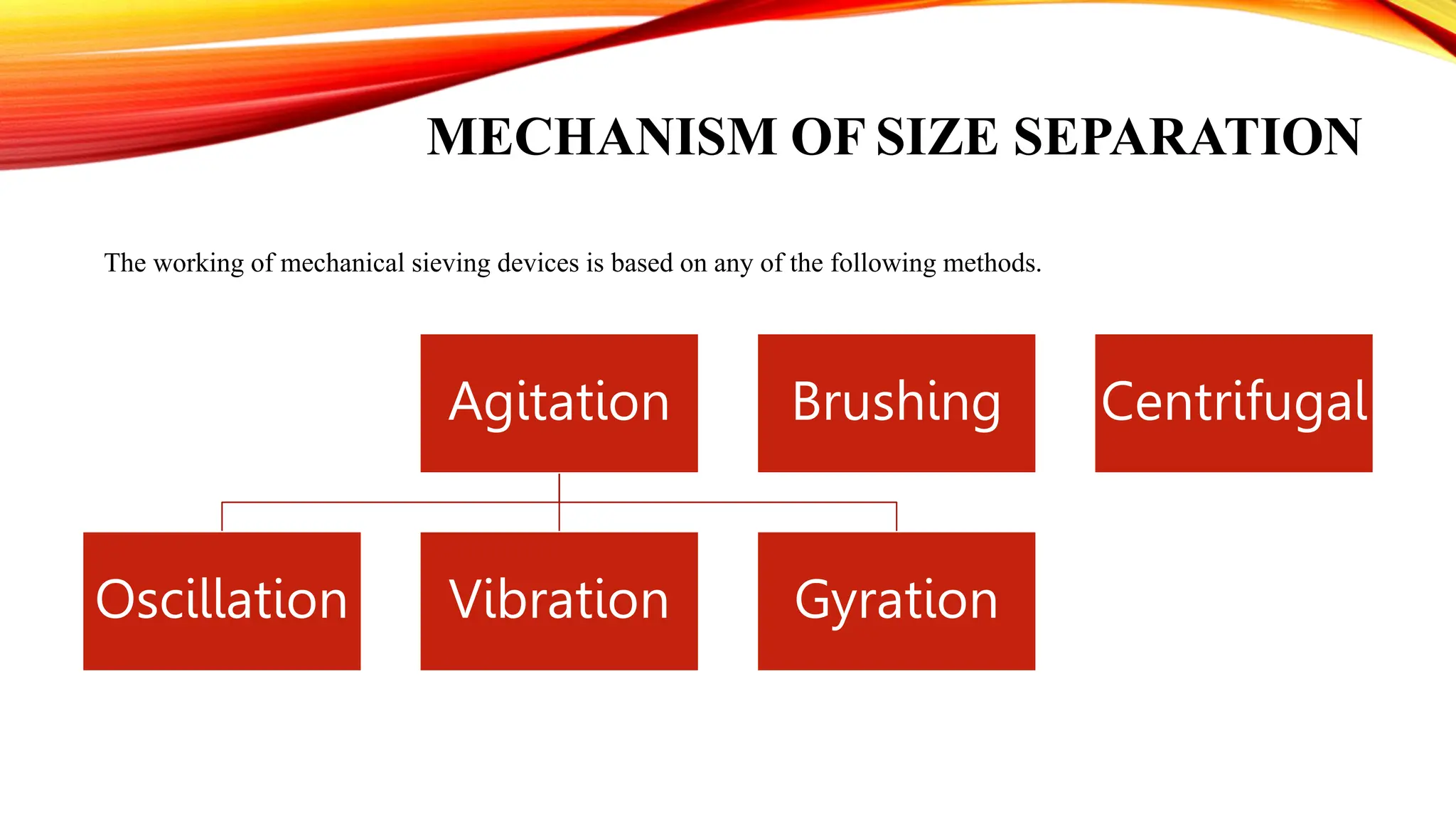 MECHANISM OF SIZE SEPARATION

The working of mechanical sieving devices is based on any of the following methods.

Agitation

Brushing

Centrifugal

Oscillation

Vibration

Gyration